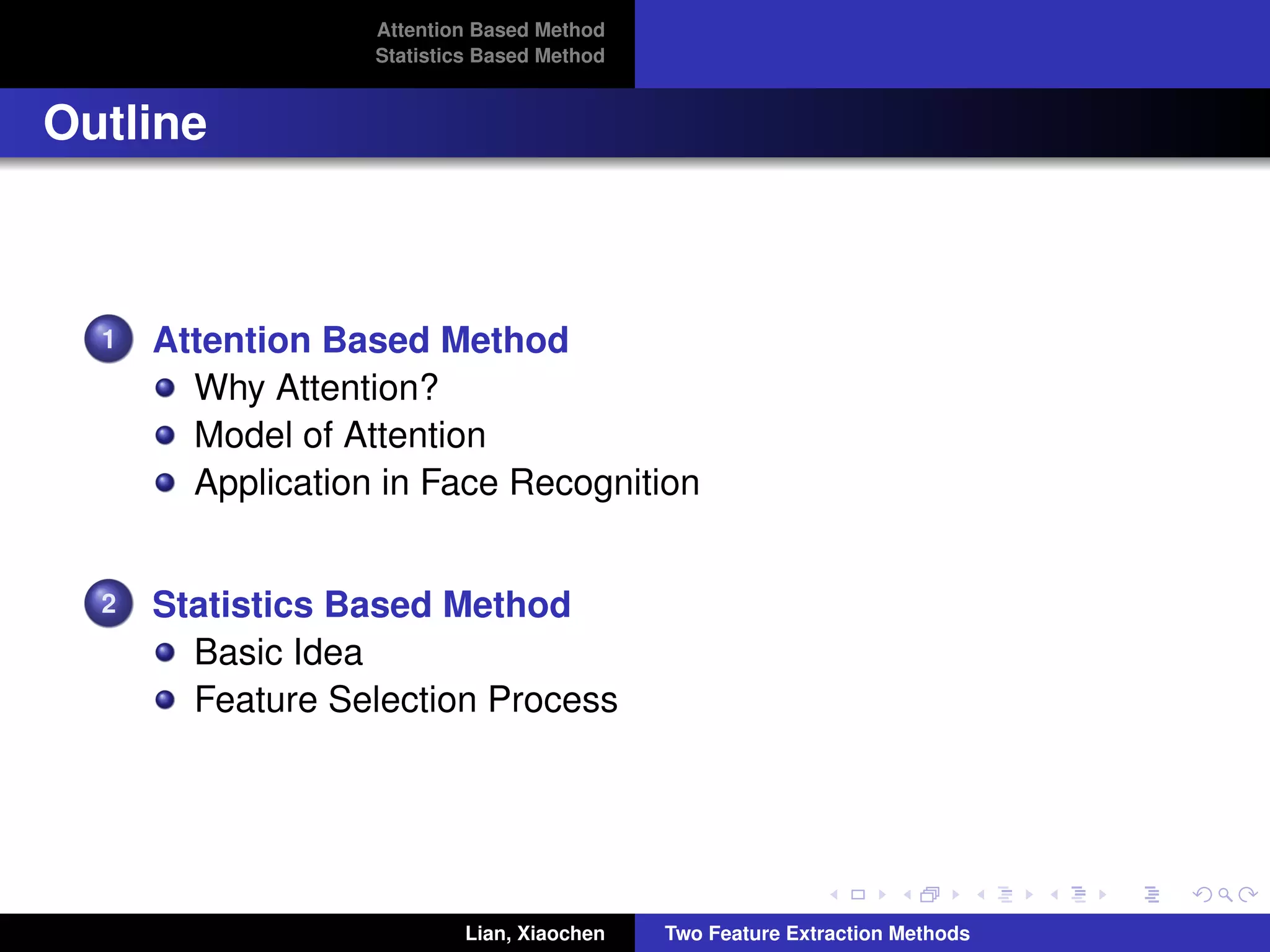 Attention Based Method
Statistics Based Method

Outline

1 Attention Based Method
- Why Attention?
- Model of Attention
- Application in Face Recognition

2 Statistics Based Method
- Basic Idea
- Feature Selection Process

Lian, Xiaochen
Two Feature Extraction Methods